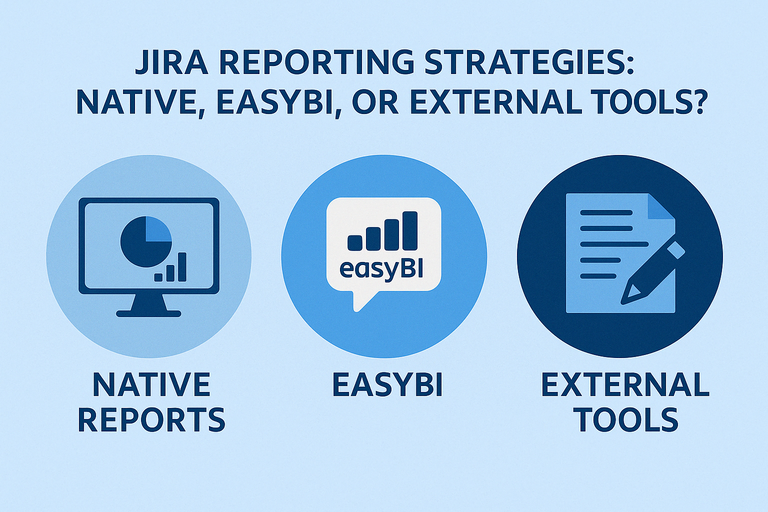 JIRA REPORTING STRATEGIES:
NATIVE, EASYBI, OR EXTERNAL TOOLS?

easyBI

NATIVE REPORTS

EASYBI

EXTERNAL TOOLS